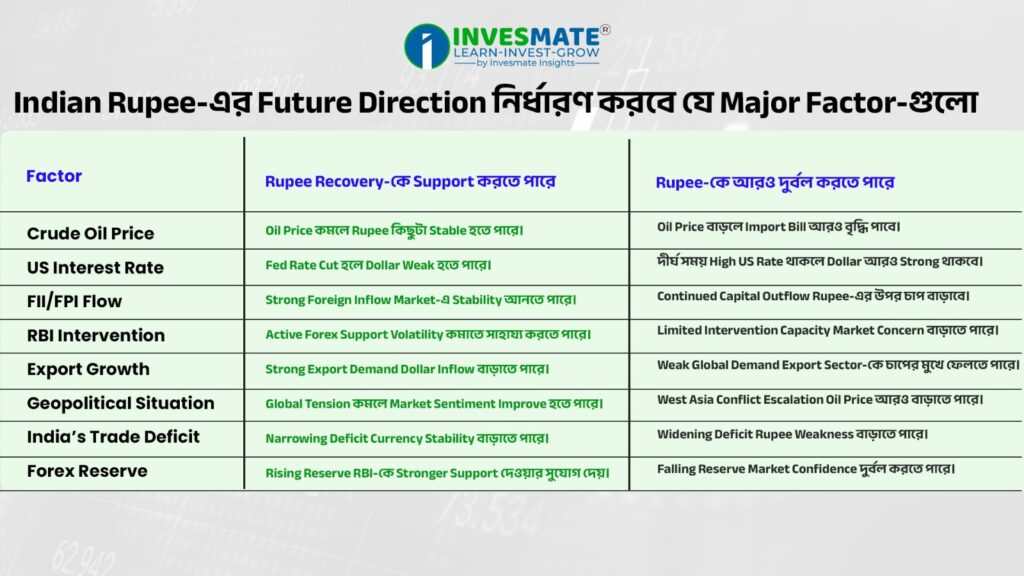 INVESMATE®
LEARN-INVEST-GROW
by Invesmate Insights

Indian Rupee-এর Future Direction নির্ধারণ করবে যে Major Factor-গুলো

| Factor | Rupee Recovery-কে Support করতে পারে | Rupee-কে আরও দুর্বল করতে পারে |
|---|---|---|
| Crude Oil Price | Oil Price কমলে Rupee কিছুটা Stable হতে পারে। | Oil Price বাড়লে Import Bill আরও বৃদ্ধি পাবে। |
| US Interest Rate | Fed Rate Cut হলে Dollar Weak হতে পারে। | দীর্ঘ সময় High US Rate থাকলে Dollar আরও Strong থাকবে। |
| FII/FPI Flow | Strong Foreign Inflow Market-এ Stability আনতে পারে। | Continued Capital Outflow Rupee-এর উপর চাপ বাড়াবে। |
| RBI Intervention | Active Forex Support Volatility কমাতে সাহায্য করতে পারে। | Limited Intervention Capacity Market Concern বাড়াতে পারে। |
| Export Growth | Strong Export Demand Dollar Inflow বাড়াতে পারে। | Weak Global Demand Export Sector-কে চাপের মুখে ফেলতে পারে। |
| Geopolitical Situation | Global Tension কমলে Market Sentiment Improve হতে পারে। | West Asia Conflict Escalation Oil Price আরও বাড়াতে পারে। |
| India's Trade Deficit | Narrowing Deficit Currency Stability বাড়াতে পারে। | Widening Deficit Rupee Weakness বাড়াতে পারে। |
| Forex Reserve | Rising Reserve RBI-কে Stronger Support দেওয়ার সুযোগ দেয়। | Falling Reserve Market Confidence দুর্বল করতে পারে। |